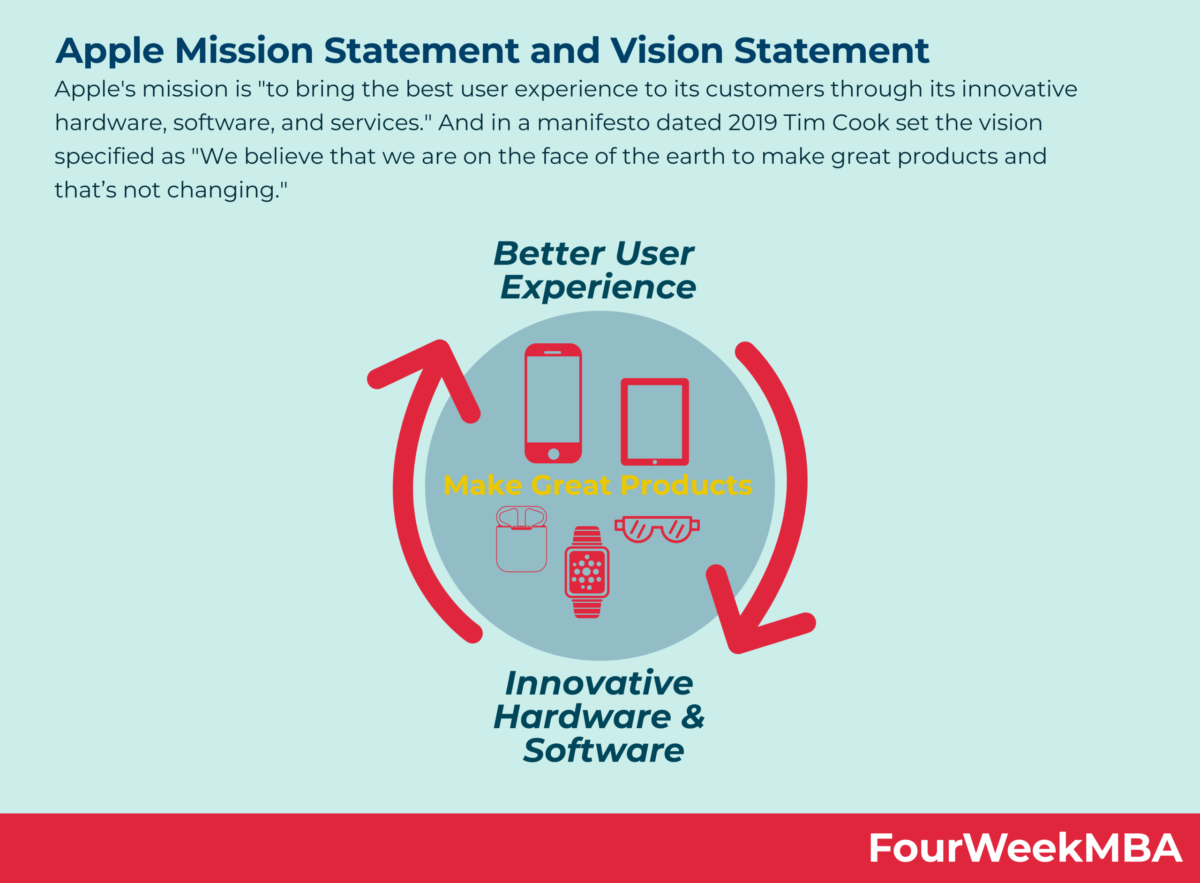 Apple Mission Statement and Vision Statement

Apple's mission is "to bring the best user experience to its customers through its innovative hardware, software, and services." And in a manifesto dated 2019 Tim Cook set the vision specified as "We believe that we are on the face of the earth to make great products and that’s not changing."

Better User Experience

Make Great Products

Innovative Hardware & Software

FourWeekMBA